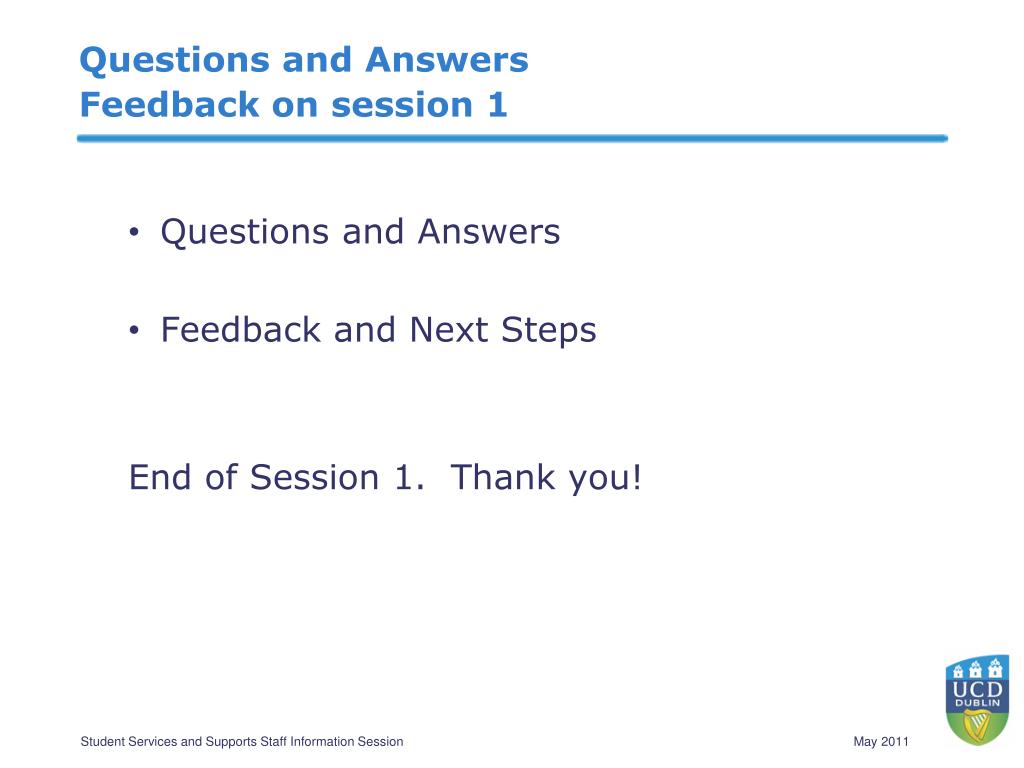 Questions and Answers
Feedback on session 1

• Questions and Answers

• Feedback and Next Steps

End of Session 1. Thank you!

UCD
DUBLIN

Student Services and Supports Staff Information Session

May 2011